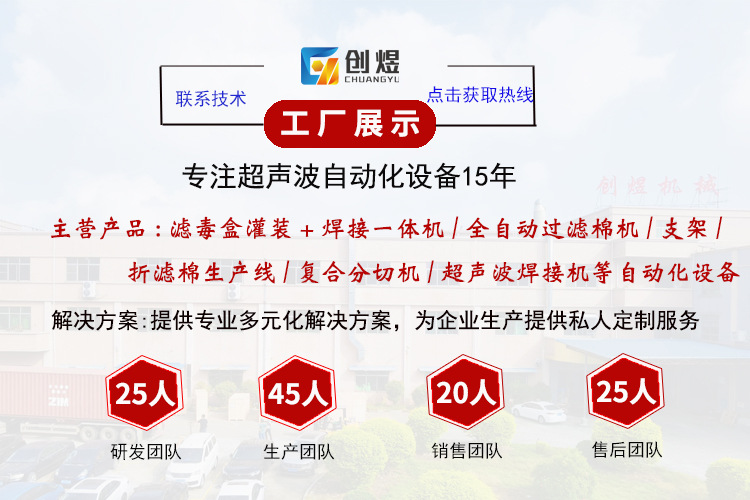 创煜
CHUANGYU

联系技术

点击获取热线

工厂展示

专注超声波自动化设备15年

创煜机械

主营产品：滤毒盒灌装＋焊接一体机/全自动过滤棉机/支架/折滤棉生产线/复合分切机/超声波焊接机等自动化设备

解决方案:提供专业多元化解决方案，为企业生产提供私人定制服务

25人
研发团队

45人
生产团队

20人
销售团队

25人
售后团队

ZIM